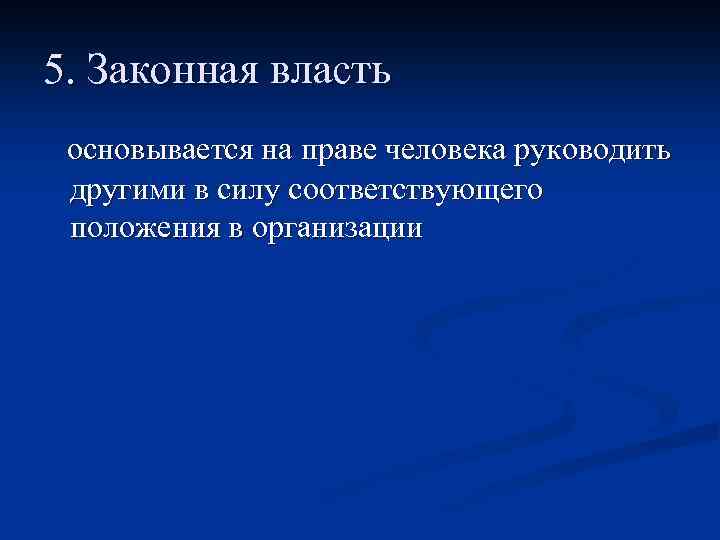 5. Законная власть

основывается на праве человека руководить другими в силу соответствующего положения в организации